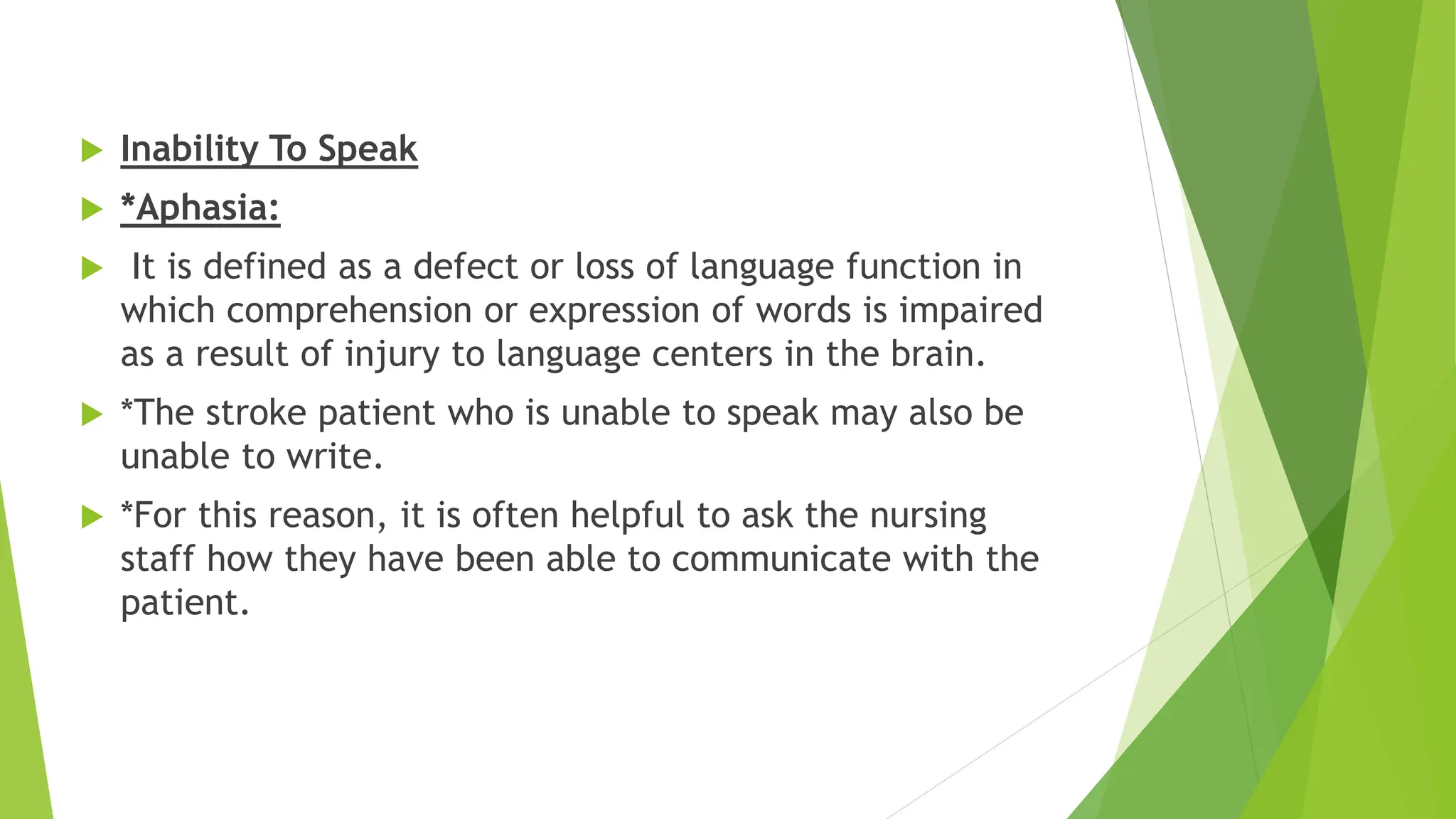 Inability To Speak

*Aphasia:

It is defined as a defect or loss of language function in which comprehension or expression of words is impaired as a result of injury to language centers in the brain.

*The stroke patient who is unable to speak may also be unable to write.

*For this reason, it is often helpful to ask the nursing staff how they have been able to communicate with the patient.